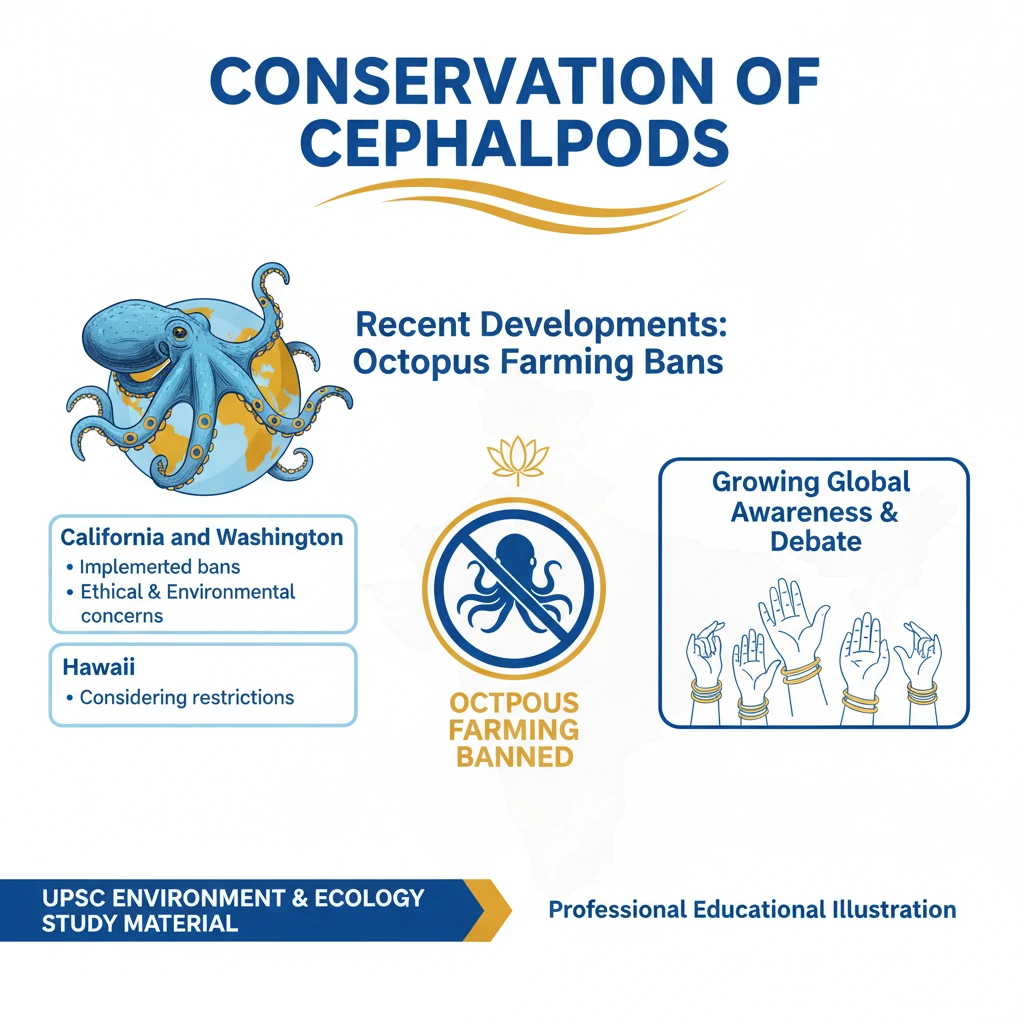 CONSERVATION OF CEPHALPODS

Recent Developments: Octopus Farming Bans

California and Washington
• Implemerted bans
• Ethical & Environmental concerns

Hawaii
• Considering restrictions

OCTPOUS FARMING BANNED

Growing Global Awareness & Debate

UPSC ENVIRONMENT & ECOLOGY STUDY MATERIAL

Professional Educational Illustration